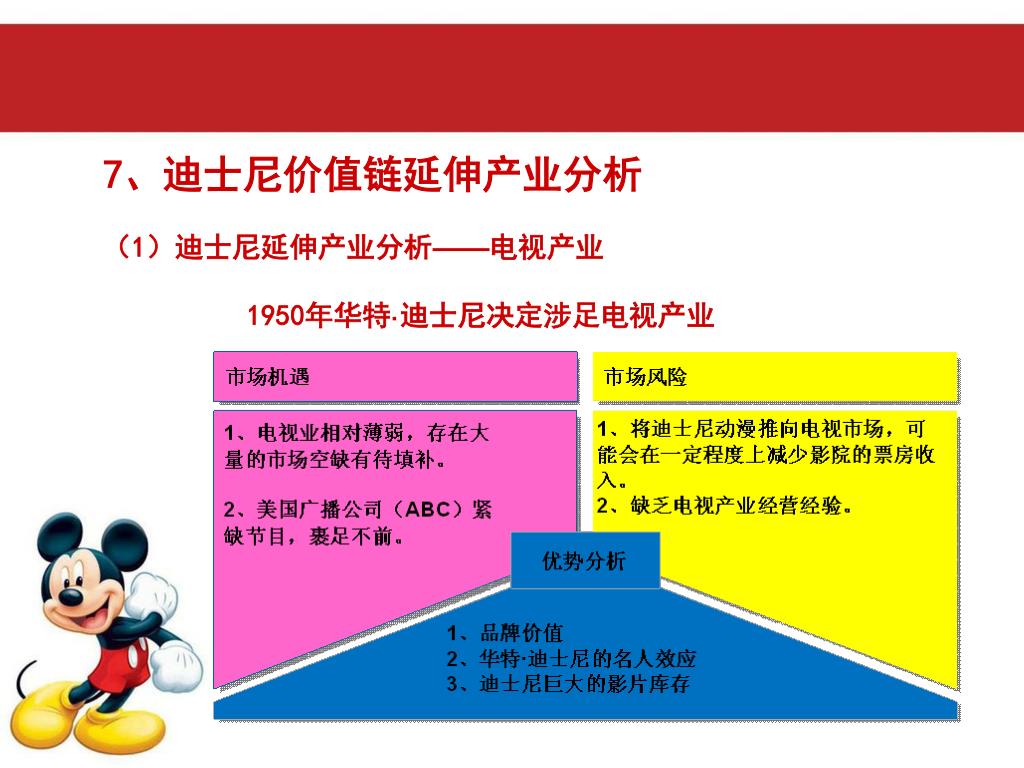 7、迪士尼价值链延伸产业分析

（1）迪士尼延伸产业分析——电视产业

1950年华特·迪士尼决定涉足电视产业

市场机遇

1、电视业相对薄弱，存在大量的市场空缺有待填补。

2、美国广播公司（ABC）紧缺节目，裹足不前。

市场风险

1、将迪士尼动漫推向电视市场，可能会在一定程度上减少影院的票房收入。

2、缺乏电视产业经营经验。

优势分析

1、品牌价值
2、华特·迪士尼的名人效应
3、迪士尼巨大的影片库存